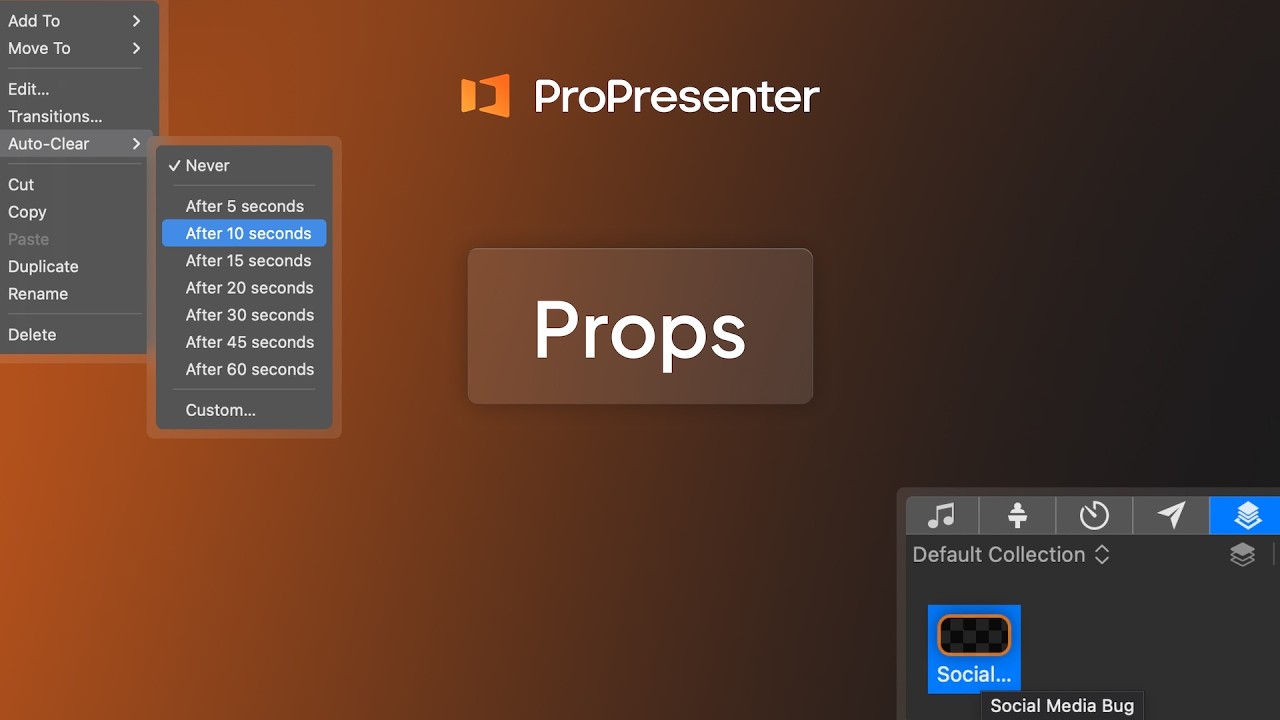 Add To
Move To

Edit...
Transitions...
Auto-Clear

Cut
Copy
Paste
Duplicate
Rename

Delete

✓ Never

After 5 seconds
After 10 seconds
After 15 seconds
After 20 seconds
After 30 seconds
After 45 seconds
After 60 seconds

Custom...

ProPresenter

Props

Default Collection

Social...

Social Media Bug